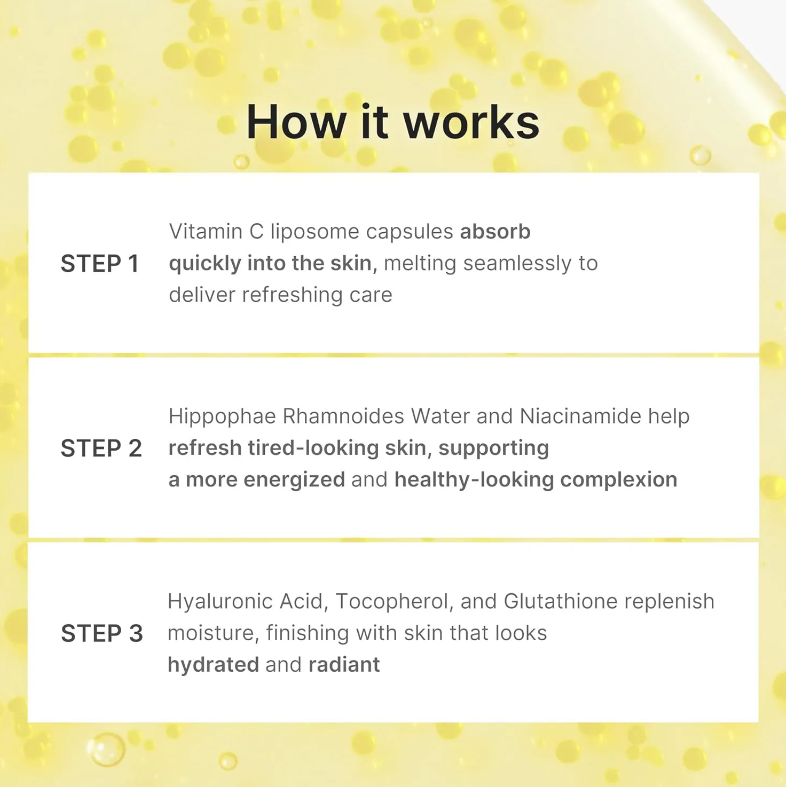 How it works

STEP 1

Vitamin C liposome capsules absorb quickly into the skin, melting seamlessly to deliver refreshing care

STEP 2

Hippophae Rhamnoides Water and Niacinamide help refresh tired-looking skin, supporting a more energized and healthy-looking complexion

STEP 3

Hyaluronic Acid, Tocopherol, and Glutathione replenish moisture, finishing with skin that looks hydrated and radiant